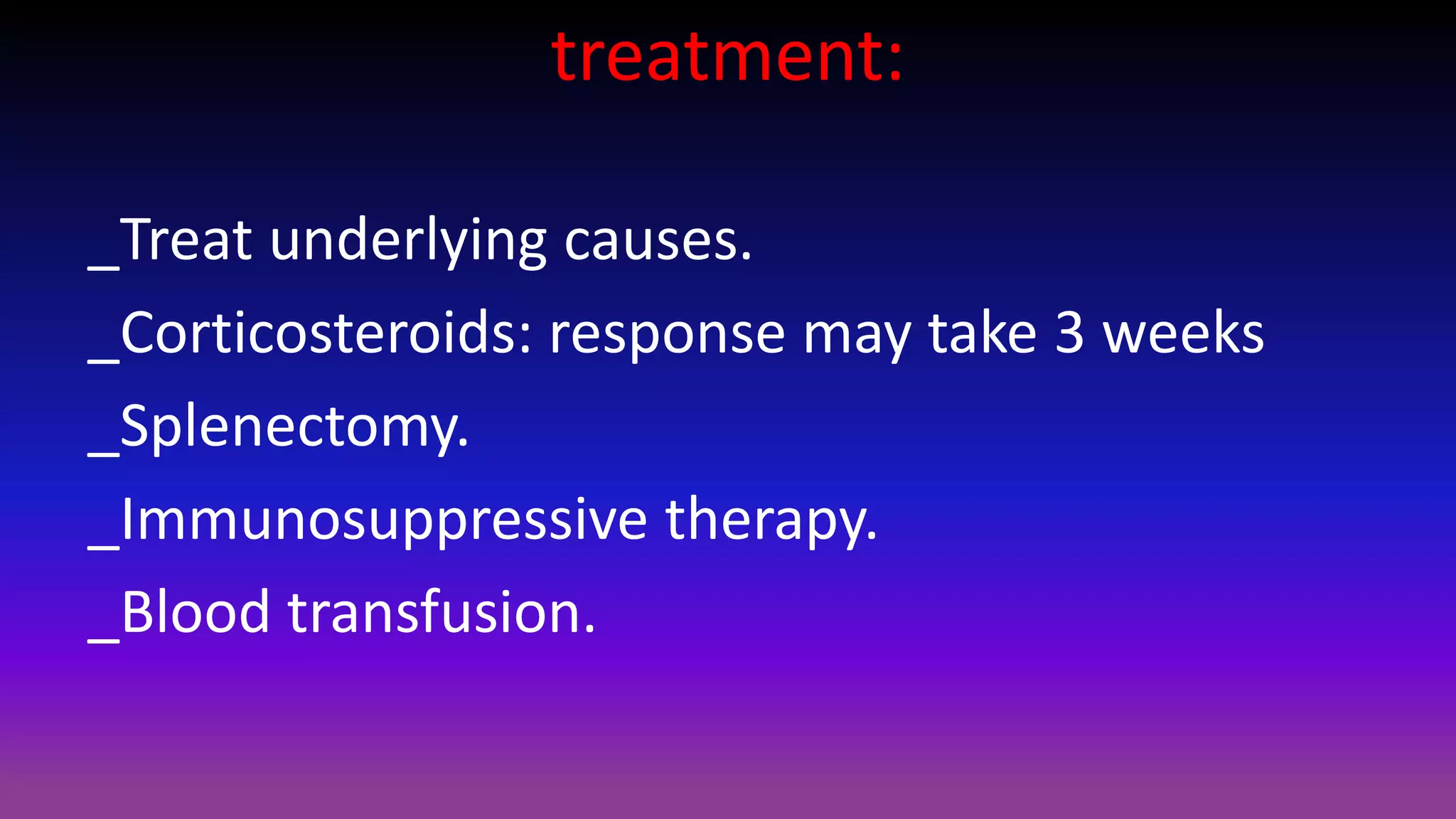 treatment:

_Treat underlying causes.

_Corticosteroids: response may take 3 weeks

_Splenectomy.

_Immunosuppressive therapy.

_Blood transfusion.